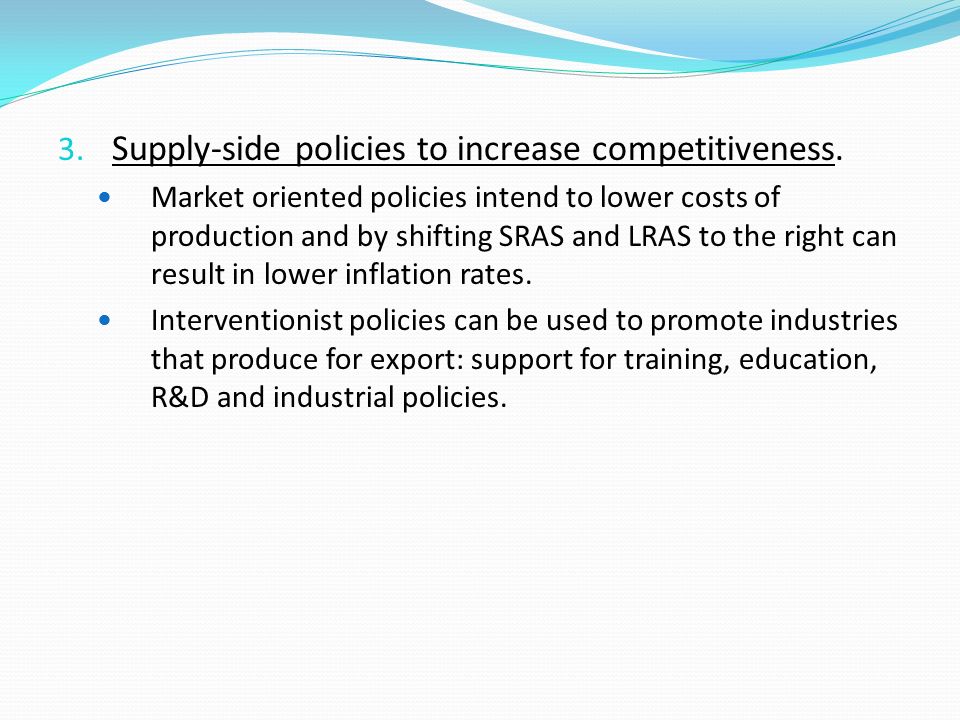 3. Supply-side policies to increase competitiveness.

• Market oriented policies intend to lower costs of production and by shifting SRAS and LRAS to the right can result in lower inflation rates.

• Interventionist policies can be used to promote industries that produce for export: support for training, education, R&D and industrial policies.